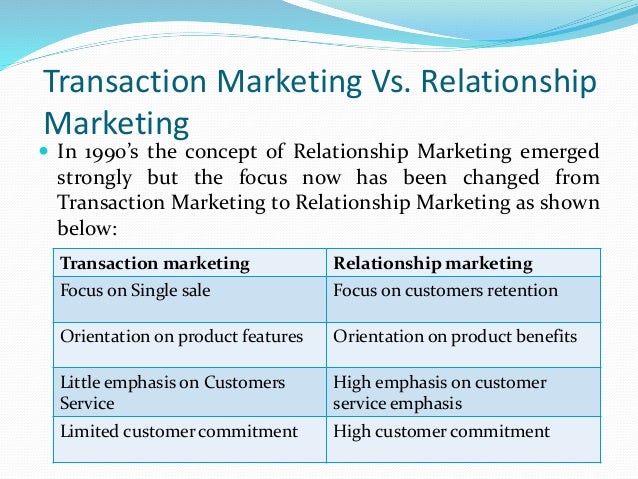 Transaction Marketing Vs. Relationship Marketing

In 1990's the concept of Relationship Marketing emerged strongly but the focus now has been changed from Transaction Marketing to Relationship Marketing as shown below:

| Transaction marketing | Relationship marketing |
|---|---|
| Focus on Single sale | Focus on customers retention |
| Orientation on product features | Orientation on product benefits |
| Little emphasis on Customers Service | High emphasis on customer service emphasis |
| Limited customer commitment | High customer commitment |